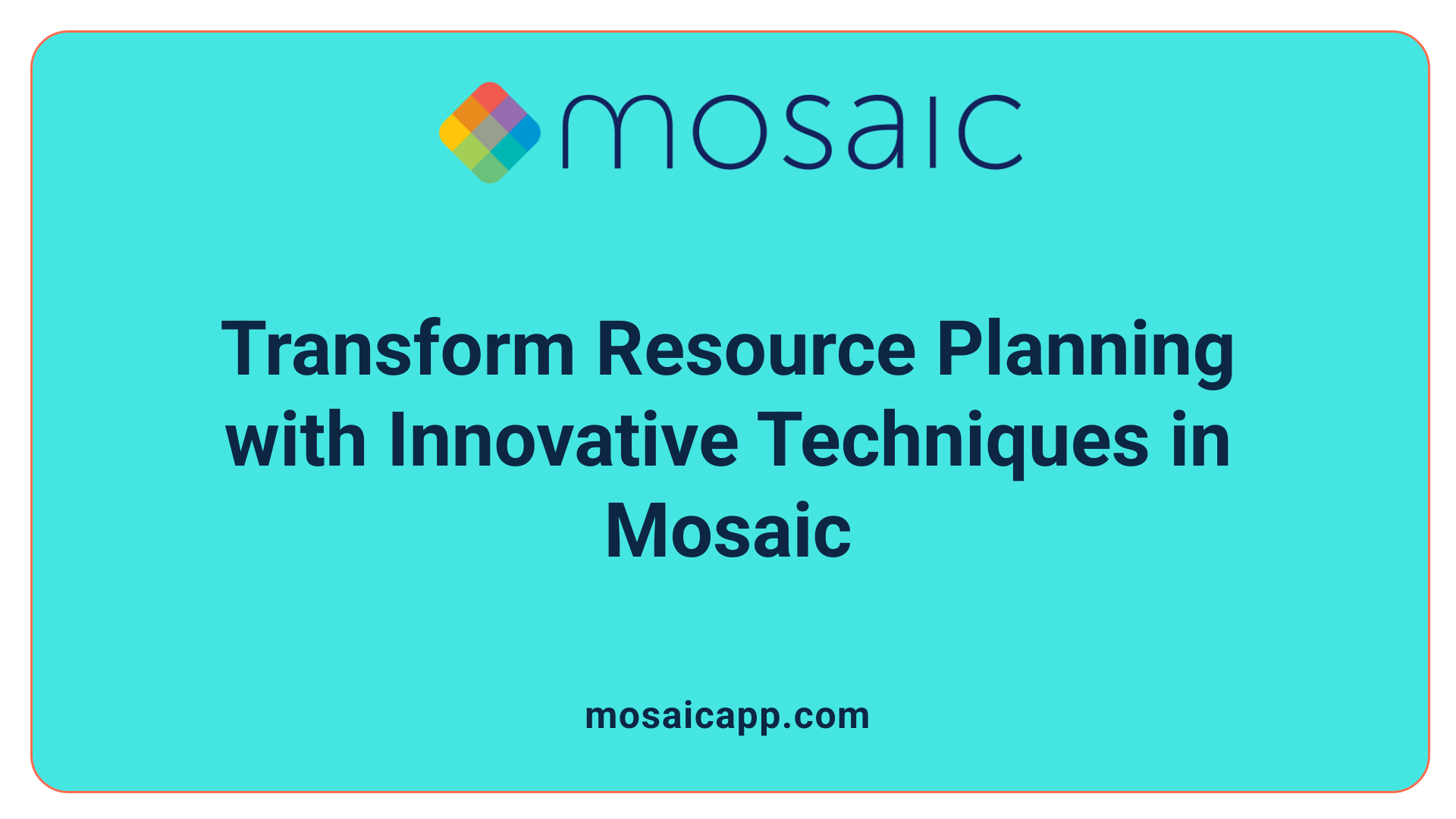 mosaic

Transform Resource Planning with Innovative Techniques in Mosaic

mosaicapp.com